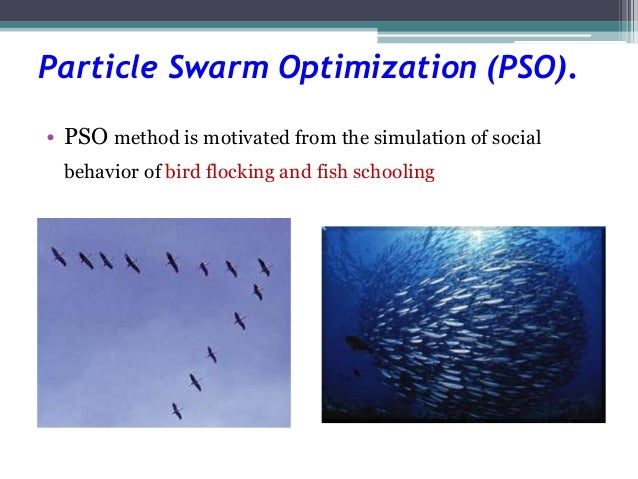 Particle Swarm Optimization (PSO).

• PSO method is motivated from the simulation of social behavior of bird flocking and fish schooling